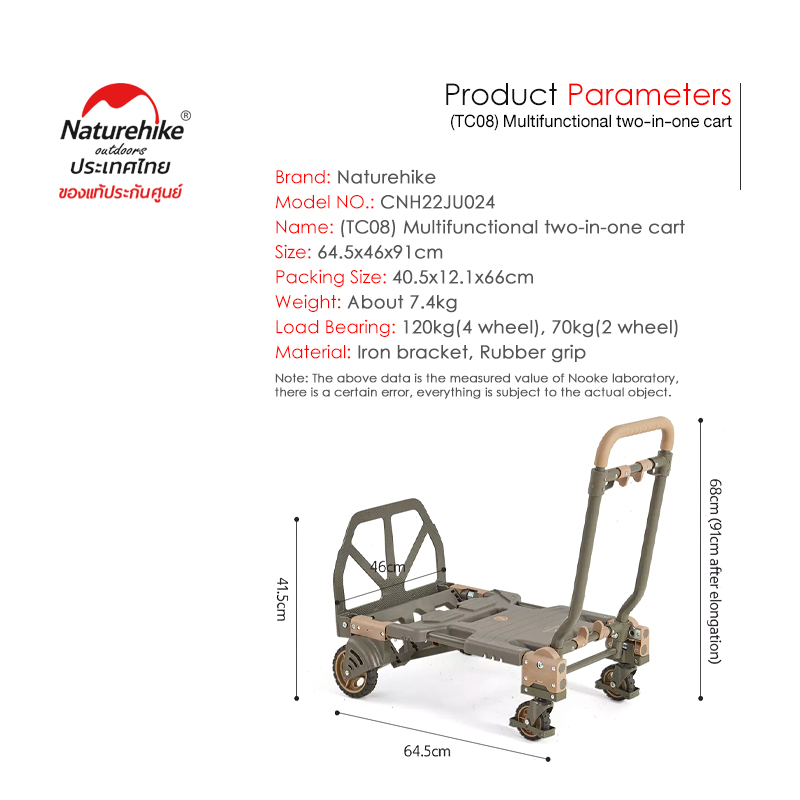 Naturehike®
outdoors
ประเทศไทย
ของแท้ประกันศูนย์

Product Parameters
(TC08) Multifunctional two-in-one cart

Brand: Naturehike
Model NO.: CNH22JU024
Name: (TC08) Multifunctional two-in-one cart
Size: 64.5x46x91cm
Packing Size: 40.5x12.1x66cm
Weight: About 7.4kg
Load Bearing: 120kg(4 wheel), 70kg(2 wheel)
Material: Iron bracket, Rubber grip

Note: The above data is the measured value of Nooke laboratory, there is a certain error, everything is subject to the actual object.

46cm
41.5cm
68cm (91cm after elongation)
64.5cm